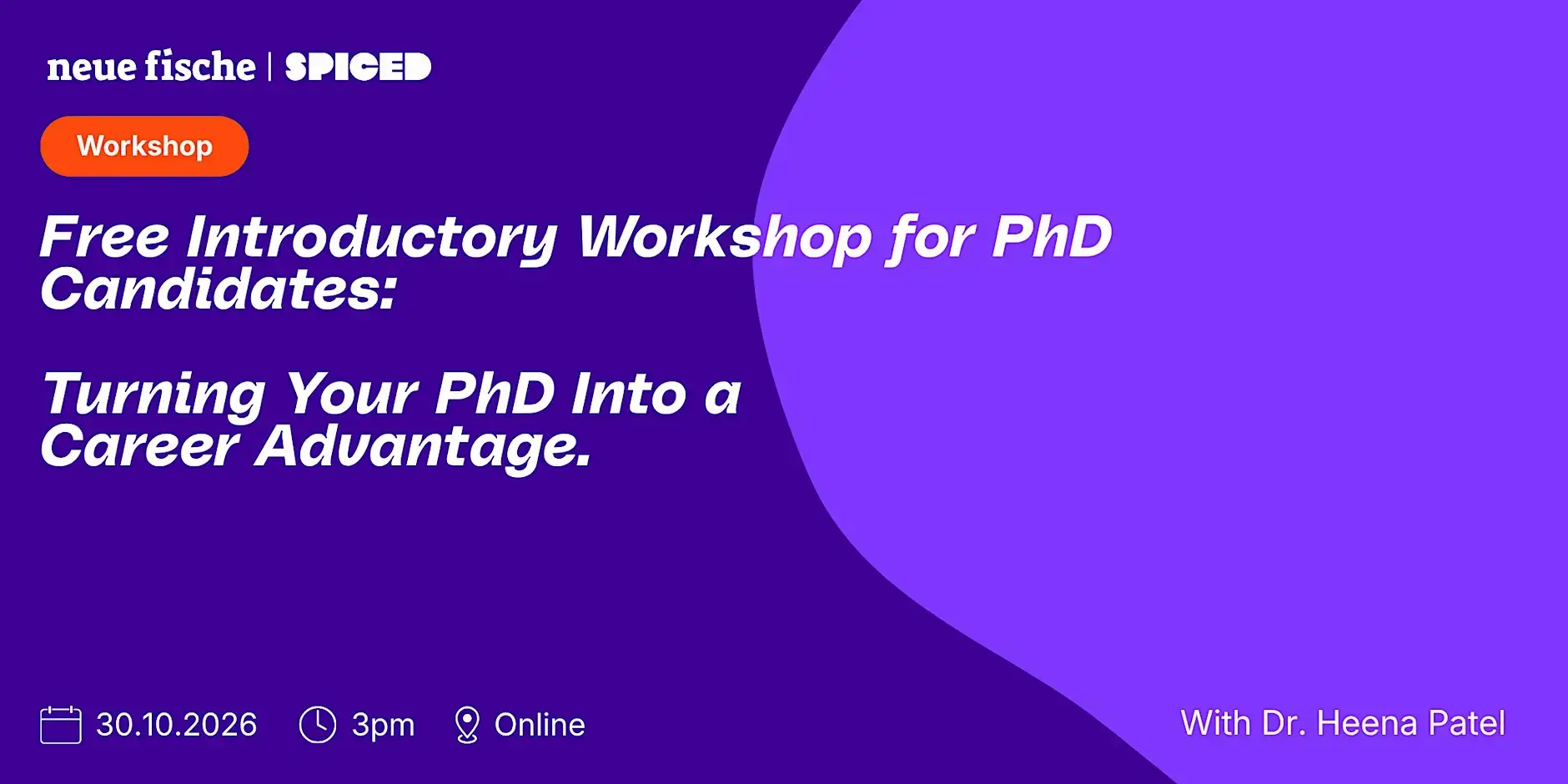 neue fische | SPICED

Workshop

Free Introductory Workshop for PhD Candidates:

Turning Your PhD Into a Career Advantage.

30.10.2026 3pm Online

With Dr. Heena Patel